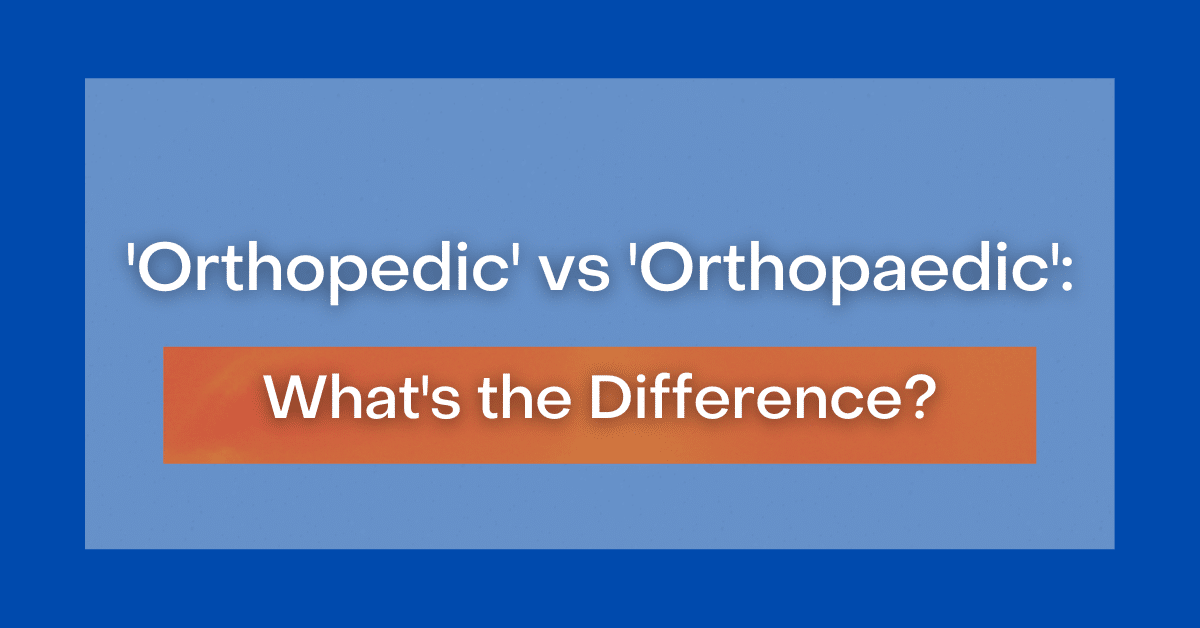 'Orthopedic' vs 'Orthopaedic':

What's the Difference?